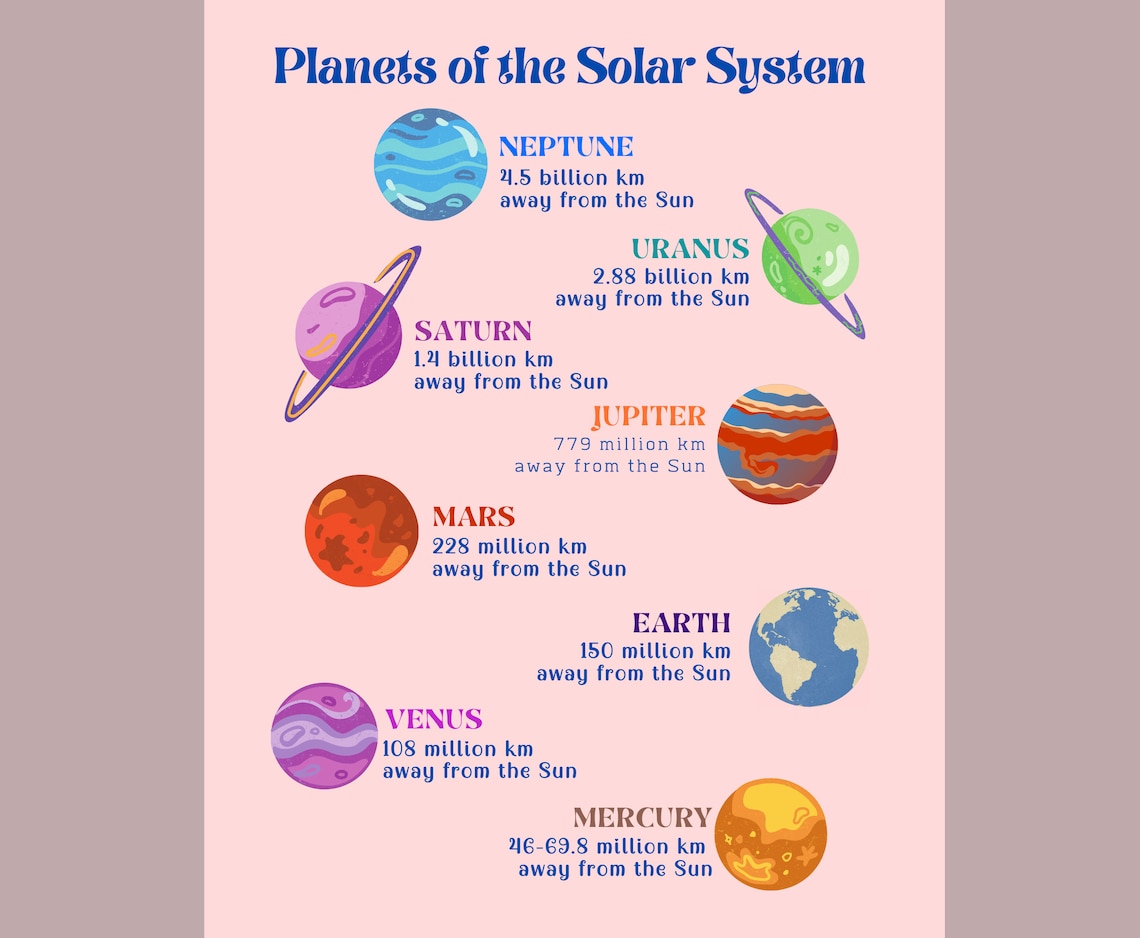 Planets of the Solar System

NEPTUNE
4.5 billion km
away from the Sun

URANUS
2.88 billion km
away from the Sun

SATURN
1.4 billion km
away from the Sun

JUPITER
779 million km
away from the Sun

MARS
228 million km
away from the Sun

EARTH
150 million km
away from the Sun

VENUS
108 million km
away from the Sun

MERCURY
46-69.8 million km
away from the Sun